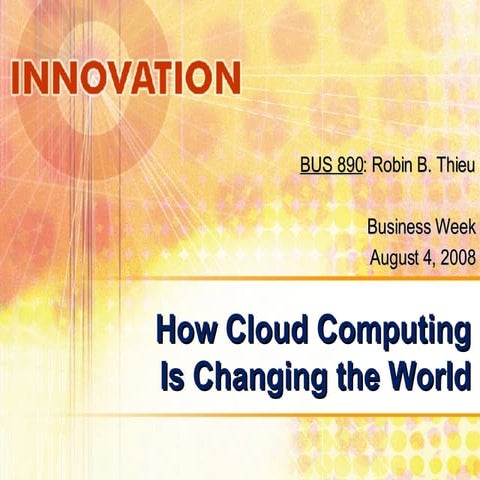 INNOVATION

BUS 890: Robin B. Thieu

Business Week
August 4, 2008

How Cloud Computing Is Changing the World